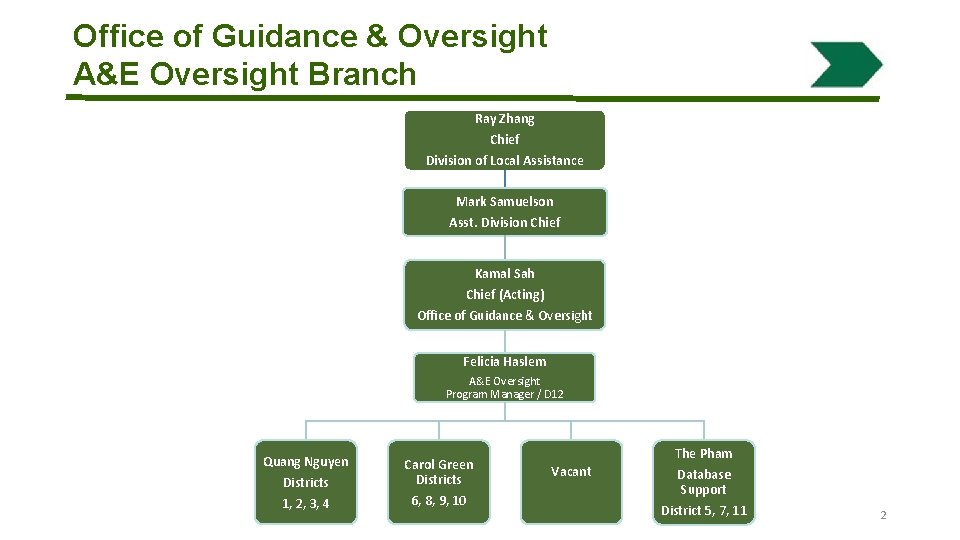 Office of Guidance & Oversight
A&E Oversight Branch

Ray Zhang
Chief
Division of Local Assistance

Mark Samuelson
Asst. Division Chief

Kamal Sah
Chief (Acting)
Office of Guidance & Oversight

Felicia Haslem
A&E Oversight
Program Manager / D12

Quang Nguyen
Districts
1, 2, 3, 4

Carol Green
Districts
6, 8, 9, 10

Vacant

The Pham
Database Support
District 5, 7, 11

2